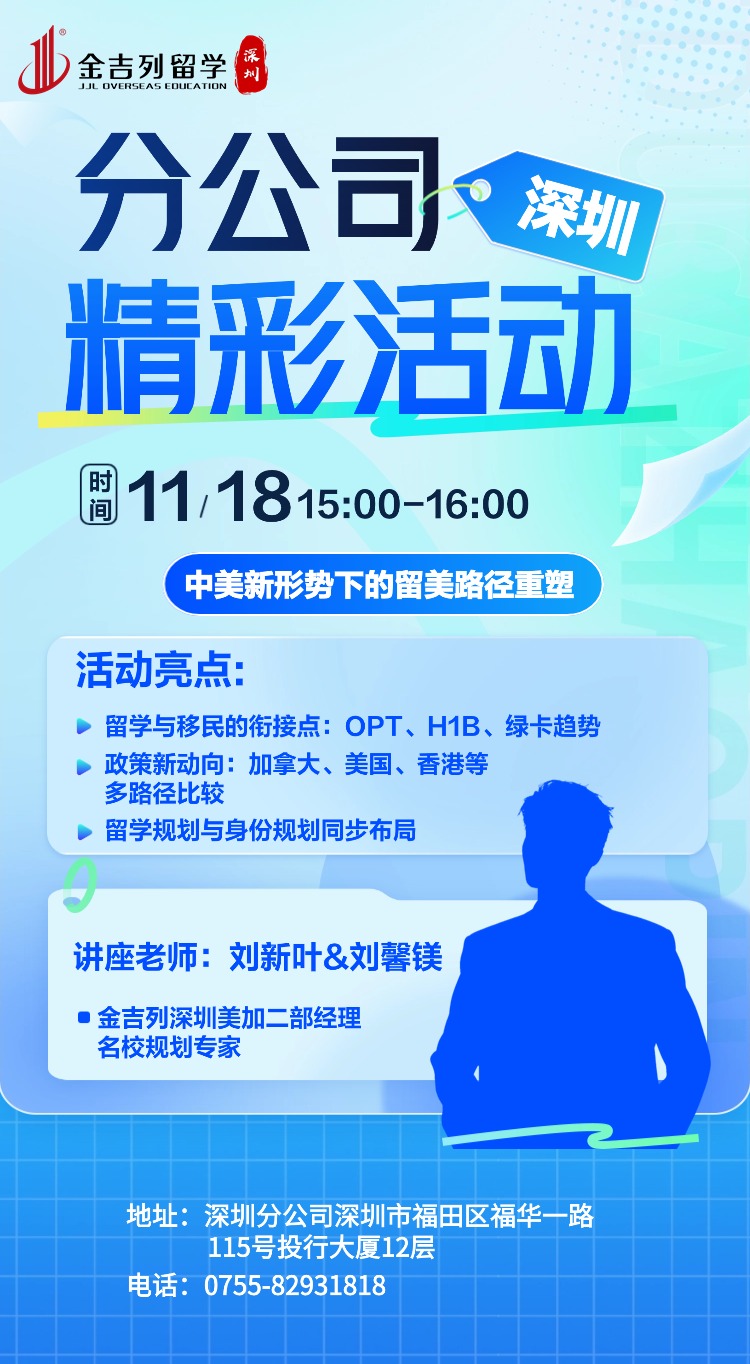 金吉列留学
JJL OVERSEAS EDUCATION
深圳

分公司
深圳
精彩活动

时间 11/18 15:00-16:00

中美新形势下的留美路径重塑

活动亮点:

留学与移民的衔接点：OPT、H1B、绿卡趋势

政策新动向：加拿大、美国、香港等多路径比较

留学规划与身份规划同步布局

讲座老师：刘新叶&刘馨镁

金吉列深圳美加二部经理
名校规划专家

地址：深圳分公司深圳市福田区福华一路115号投行大厦12层

电话：0755-82931818